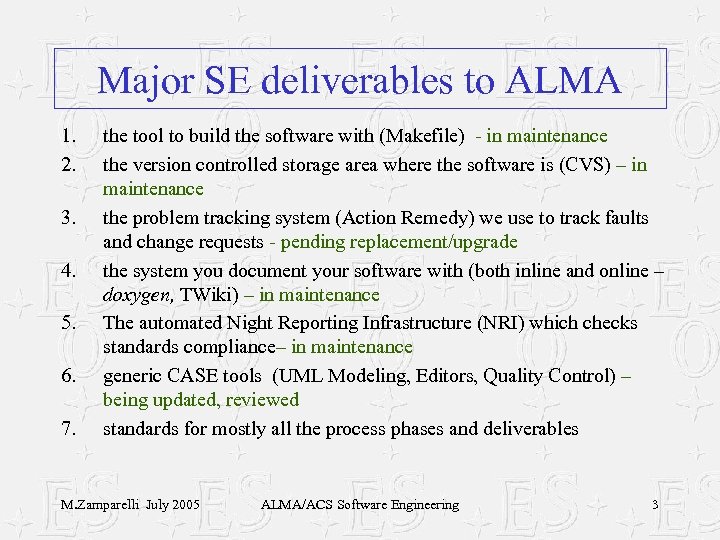 Major SE deliverables to ALMA

1. the tool to build the software with (Makefile) - in maintenance
2. the version controlled storage area where the software is (CVS) – in maintenance
3. the problem tracking system (Action Remedy) we use to track faults and change requests - pending replacement/upgrade
4. the system you document your software with (both inline and online – doxygen, TWiki) – in maintenance
5. The automated Night Reporting Infrastructure (NRI) which checks standards compliance– in maintenance
6. generic CASE tools (UML Modeling, Editors, Quality Control) – being updated, reviewed
7. standards for mostly all the process phases and deliverables

M.Zamparelli July 2005 ALMA/ACS Software Engineering 3